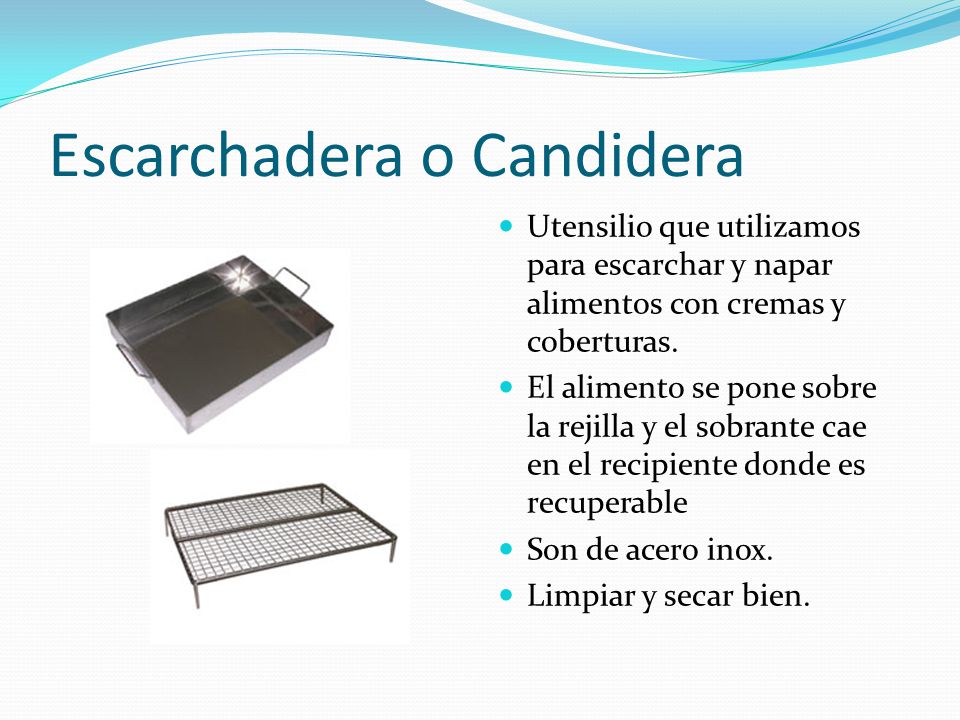 Escarchadera o Candidera

- Utensilio que utilizamos para escarchar y napar alimentos con cremas y coberturas.
- El alimento se pone sobre la rejilla y el sobrante cae en el recipiente donde es recuperable
- Son de acero inox.
- Limpiar y secar bien.